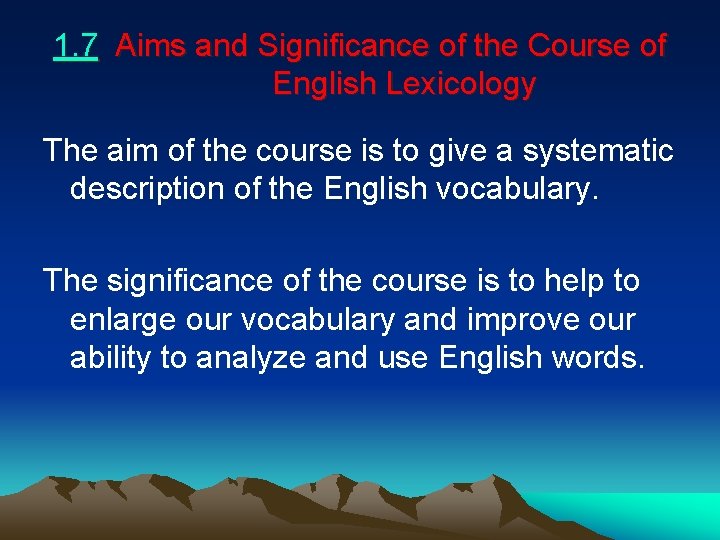 1.7 Aims and Significance of the Course of English Lexicology

The aim of the course is to give a systematic description of the English vocabulary.

The significance of the course is to help to enlarge our vocabulary and improve our ability to analyze and use English words.